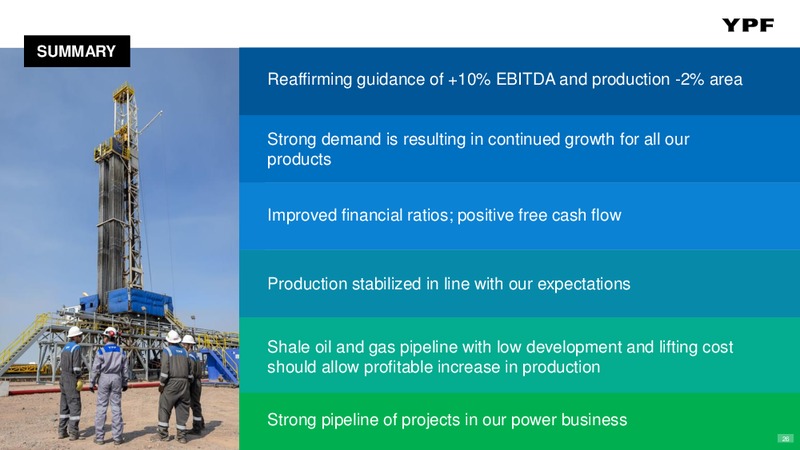 YPF

SUMMARY

Reaffirming guidance of +10% EBITDA and production -2% area

Strong demand is resulting in continued growth for all our products

Improved financial ratios; positive free cash flow

Production stabilized in line with our expectations

Shale oil and gas pipeline with low development and lifting cost should allow profitable increase in production

Strong pipeline of projects in our power business

26